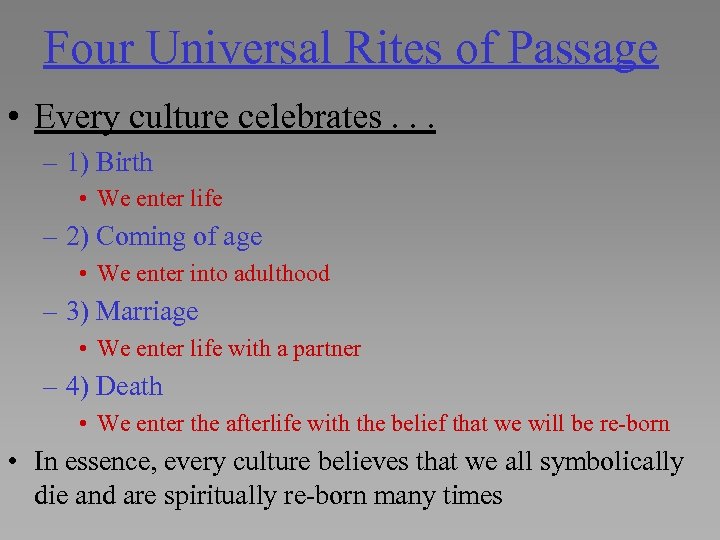 Four Universal Rites of Passage

• Every culture celebrates . . .
– 1) Birth
• We enter life
– 2) Coming of age
• We enter into adulthood
– 3) Marriage
• We enter life with a partner
– 4) Death
• We enter the afterlife with the belief that we will be re-born

• In essence, every culture believes that we all symbolically die and are spiritually re-born many times